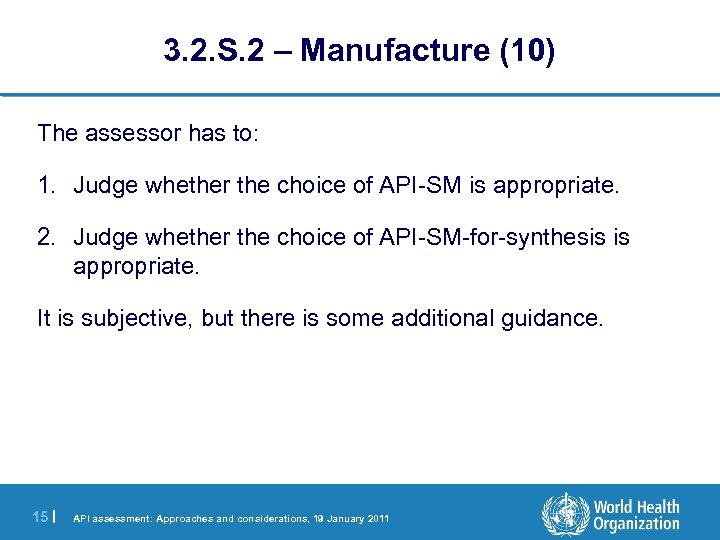 3.2.S.2 – Manufacture (10)

The assessor has to:

1. Judge whether the choice of API-SM is appropriate.

2. Judge whether the choice of API-SM-for-synthesis is appropriate.

It is subjective, but there is some additional guidance.

15 | API assessment: Approaches and considerations, 19 January 2011

World Health Organization